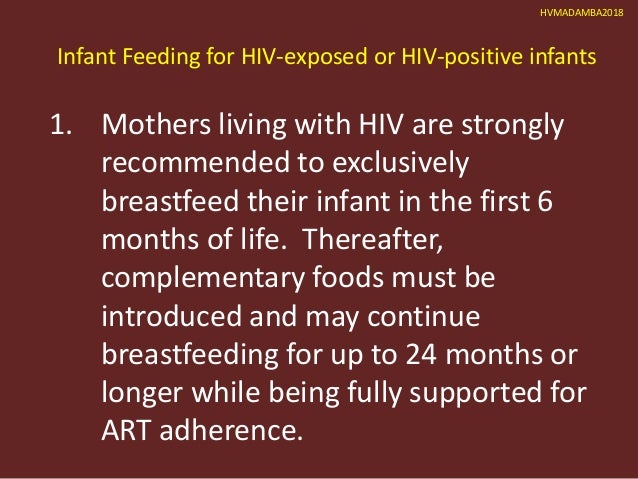 HVMADAMBA2018

Infant Feeding for HIV-exposed or HIV-positive infants

1. Mothers living with HIV are strongly recommended to exclusively breastfeed their infant in the first 6 months of life. Thereafter, complementary foods must be introduced and may continue breastfeeding for up to 24 months or longer while being fully supported for ART adherence.